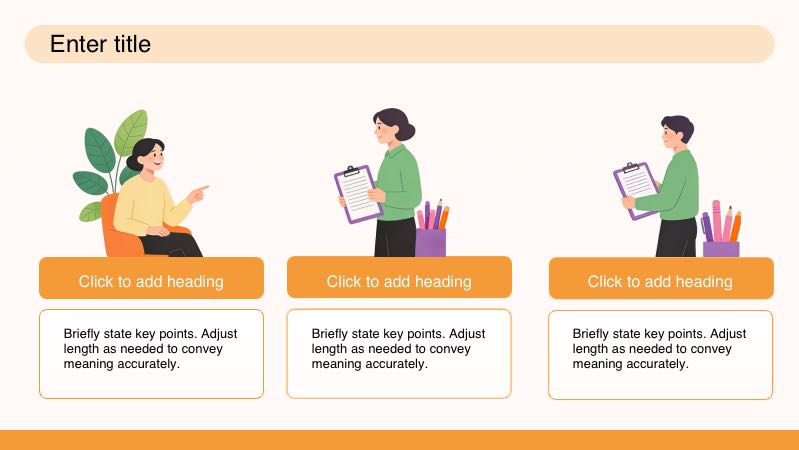 Enter title

Click to add heading

Briefly state key points. Adjust length as needed to convey meaning accurately.

Click to add heading

Briefly state key points. Adjust length as needed to convey meaning accurately.

Click to add heading

Briefly state key points. Adjust length as needed to convey meaning accurately.